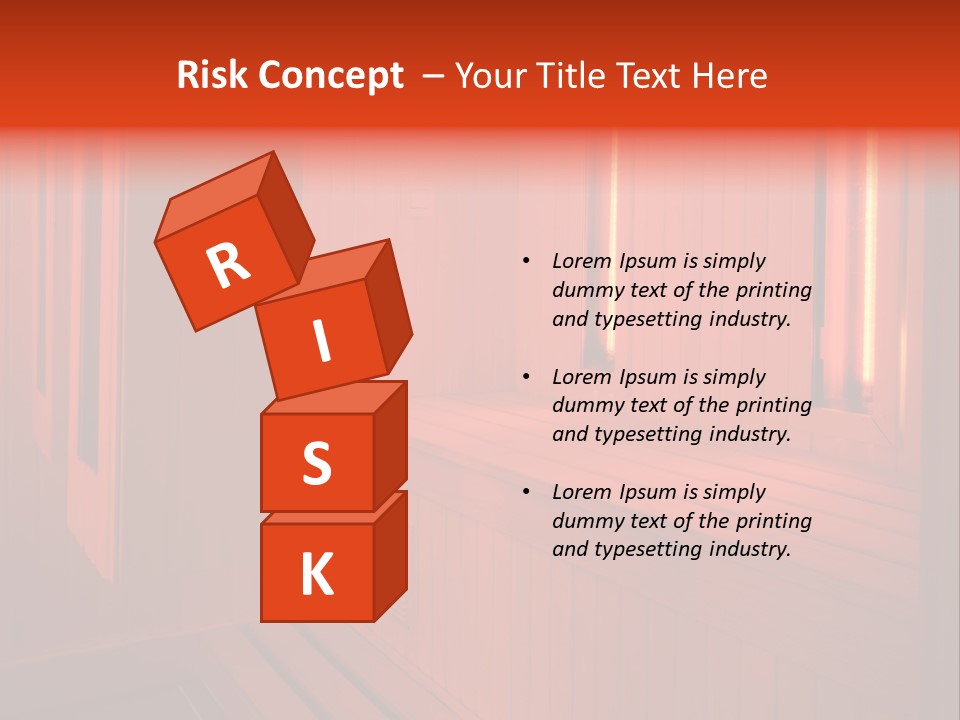 Risk Concept – Your Title Text Here

R

I

S

K

• Lorem Ipsum is simply dummy text of the printing and typesetting industry.

• Lorem Ipsum is simply dummy text of the printing and typesetting industry.

• Lorem Ipsum is simply dummy text of the printing and typesetting industry.